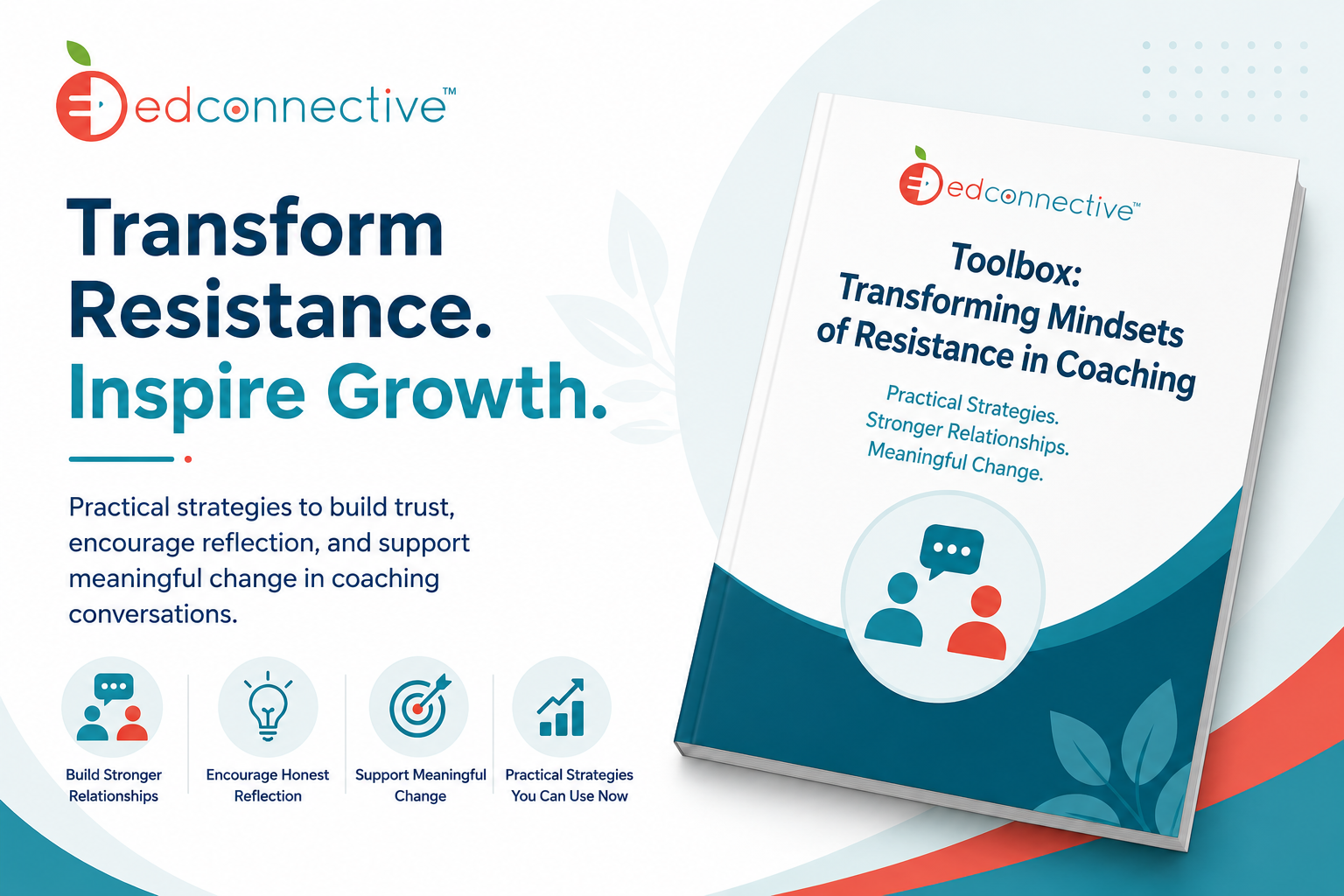 edconnective™

Transform Resistance. Inspire Growth.

Practical strategies to build trust, encourage reflection, and support meaningful change in coaching conversations.

Build Stronger Relationships

Encourage Honest Reflection

Support Meaningful Change

Practical Strategies You Can Use Now

edconnective™

Toolbox: Transforming Mindsets of Resistance in Coaching

Practical Strategies. Stronger Relationships. Meaningful Change.